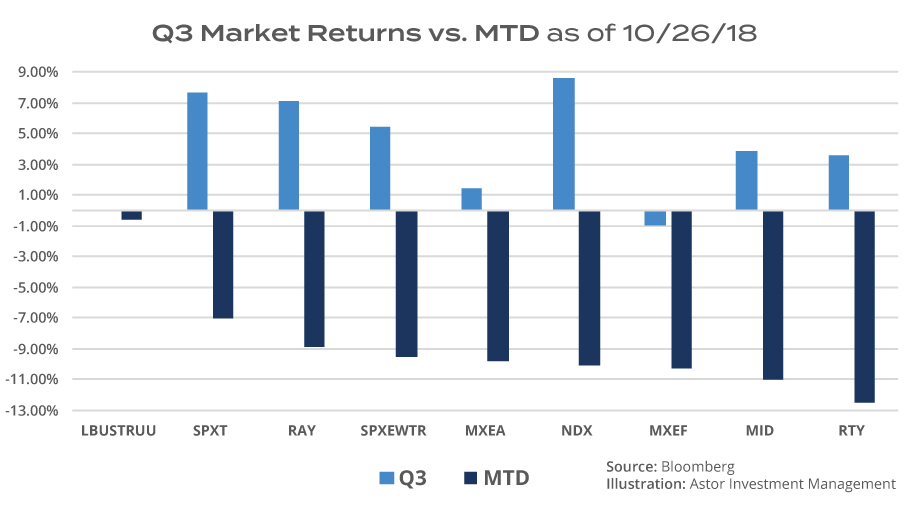 Q3 Market Returns vs. MTD as of 10/26/18

9.00%
7.00%
5.00%
3.00%
1.00%
-1.00%
-3.00%
-5.00%
-7.00%
-9.00%
-11.00%
-13.00%

LBUSTRUU SPXT RAY SPXEWTR MXEA NDX MXEF MID RTY

Q3 MTD

Source: Bloomberg
Illustration: Astor Investment Management